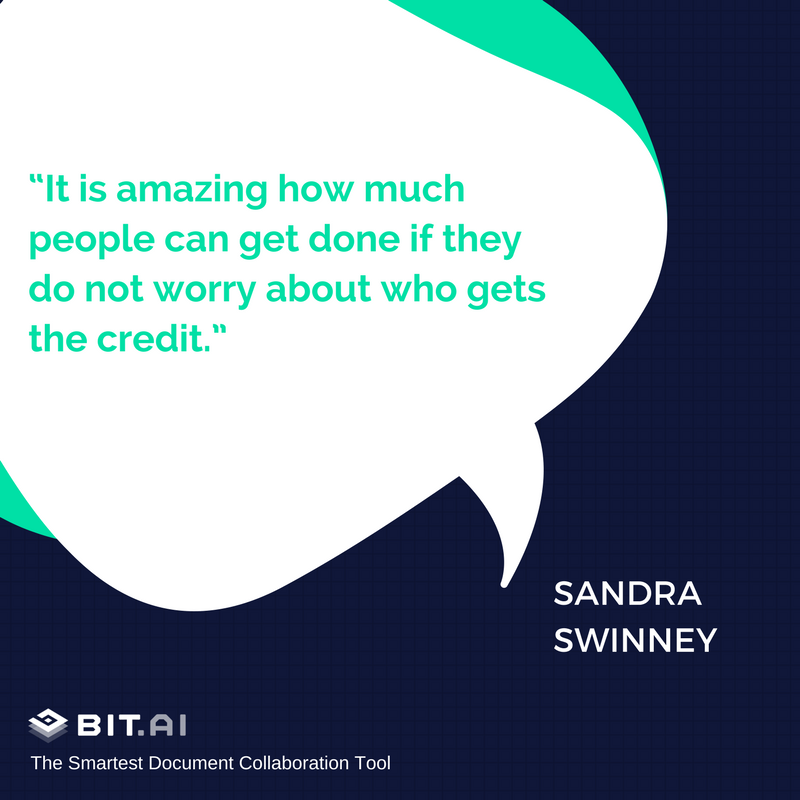 “It is amazing how much people can get done if they do not worry about who gets the credit.”

SANDRA SWINNEY

BIT.AI

The Smartest Document Collaboration Tool